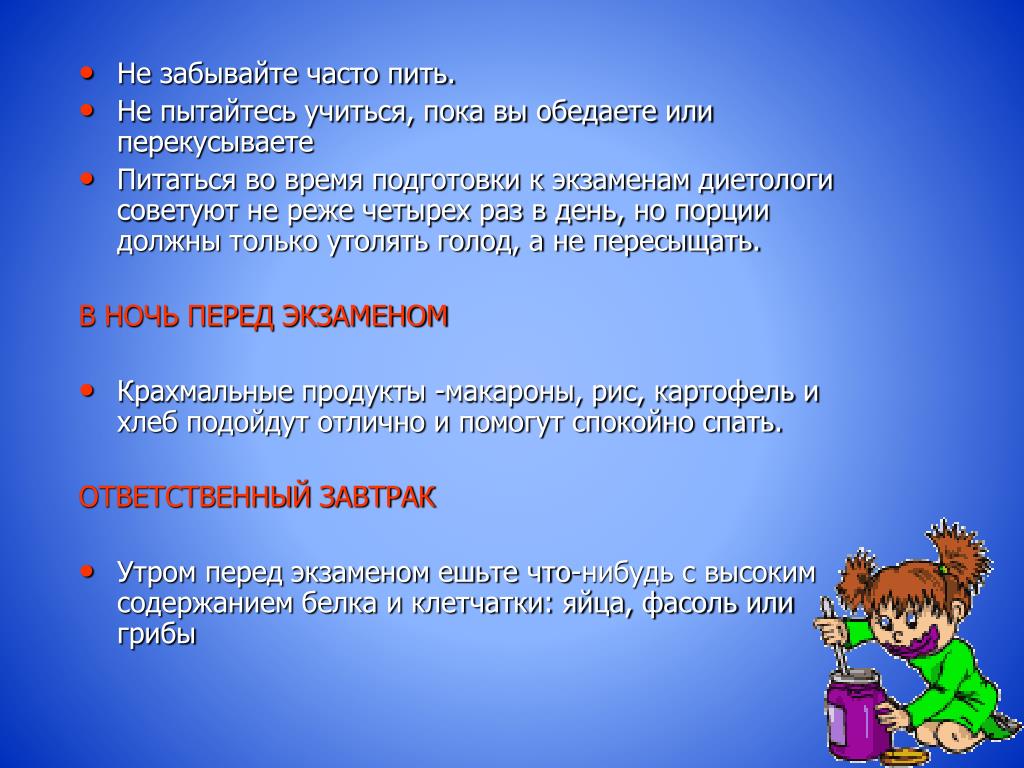 • Не забывайте часто пить.
• Не пытайтесь учиться, пока вы обедаете или перекусываете
• Питаться во время подготовки к экзаменам диетологи советуют не реже четырех раз в день, но порции должны только утолять голод, а не пересыщать.

В НОЧЬ ПЕРЕД ЭКЗАМЕНОМ

• Крахмальные продукты -макароны, рис, картофель и хлеб подойдут отлично и помогут спокойно спать.

ОТВЕТСТВЕННЫЙ ЗАВТРАК

• Утром перед экзаменом ешьте что-нибудь с высоким содержанием белка и клетчатки: яйца, фасоль или грибы